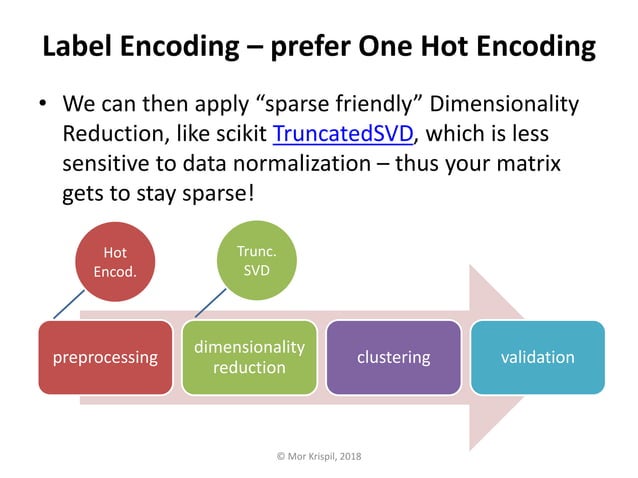 Label Encoding – prefer One Hot Encoding

• We can then apply “sparse friendly” Dimensionality Reduction, like scikit TruncatedSVD, which is less sensitive to data normalization – thus your matrix gets to stay sparse!

Hot Encod.

Trunc. SVD

preprocessing

dimensionality reduction

clustering

validation

© Mor Krispil, 2018